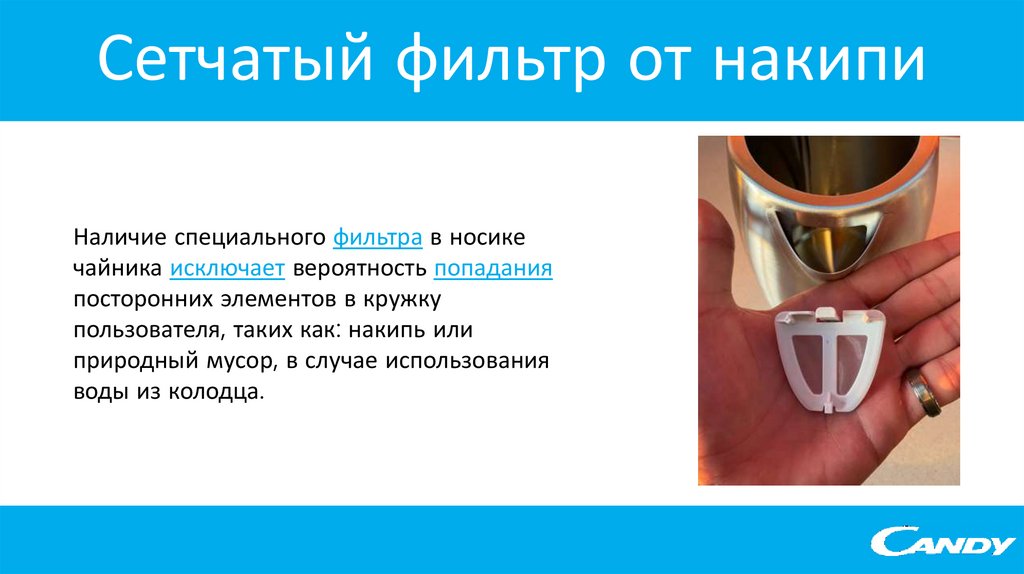 Сетчатый фильтр от накипи

Наличие специального фильтра в носике чайника исключает вероятность попадания посторонних элементов в кружку пользователя, таких как: накипь или природный мусор, в случае использования воды из колодца.

CANDY